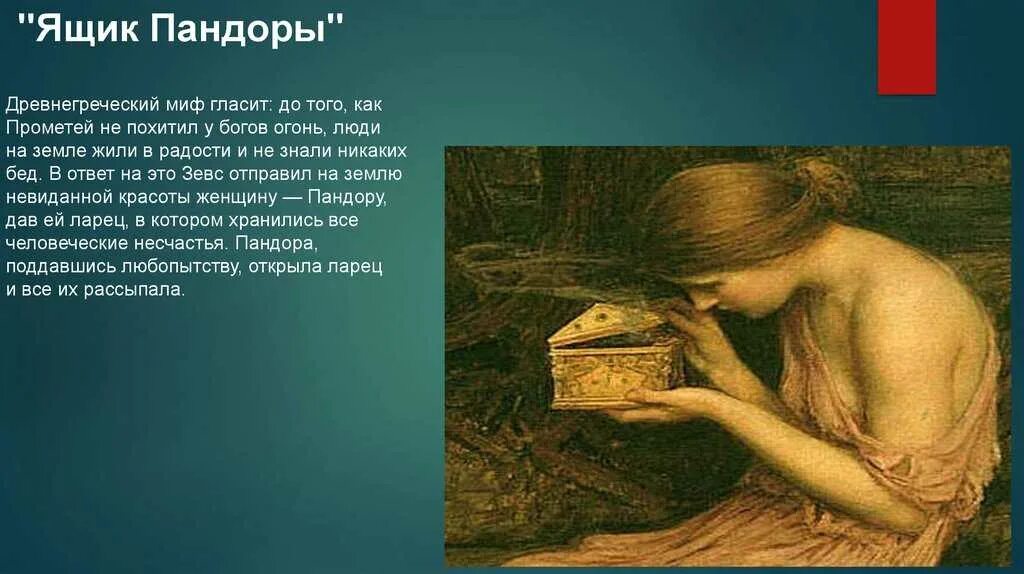 "Ящик Пандоры"

Древнегреческий миф гласит: до того, как Прометей не похитил у богов огонь, люди на земле жили в радости и не знали никаких бед. В ответ на это Зевс отправил на землю невиданной красоты женщину — Пандору, дав ей ларец, в котором хранились все человеческие несчастья. Пандора, поддавшись любопытству, открыла ларец и все их рассыпала.